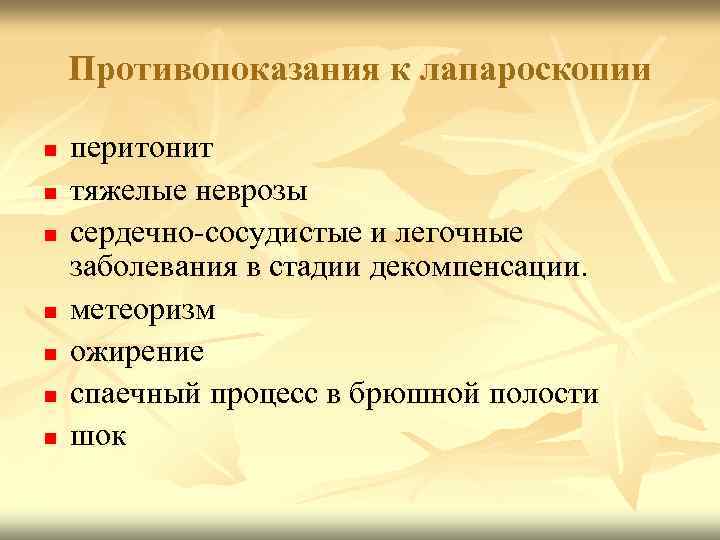 Противопоказания к лапароскопии

- перитонит
- тяжелые неврозы
- сердечно-сосудистые и легочные заболевания в стадии декомпенсации.
- метеоризм
- ожирение
- спаечный процесс в брюшной полости
- шок